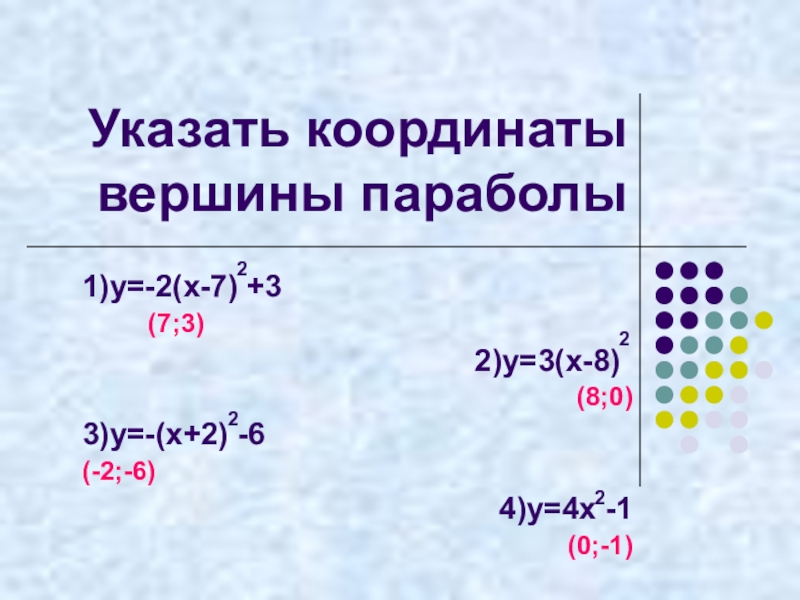 Указать координаты вершины параболы

1)$y=-2(x-7)^2+3$
(7;3)

2)$y=3(x-8)^2$
(8;0)

3)$y=-(x+2)^2-6$
(-2;-6)

4)$y=4x^2-1$
(0;-1)